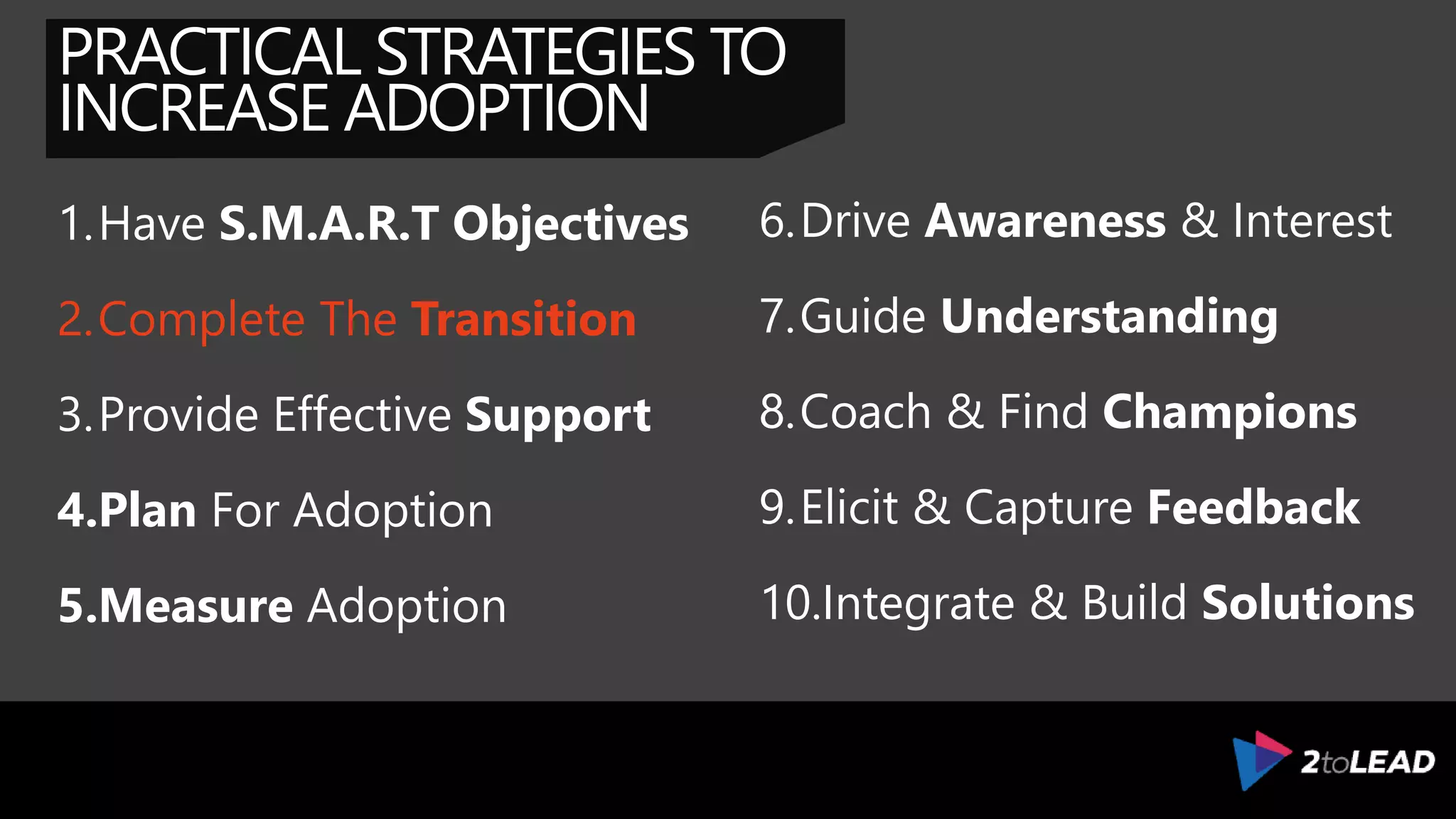 PRACTICAL STRATEGIES TO INCREASE ADOPTION

1. Have S.M.A.R.T Objectives

2. Complete The Transition

3. Provide Effective Support

4. Plan For Adoption

5. Measure Adoption

6. Drive Awareness & Interest

7. Guide Understanding

8. Coach & Find Champions

9. Elicit & Capture Feedback

10. Integrate & Build Solutions

2toLEAD